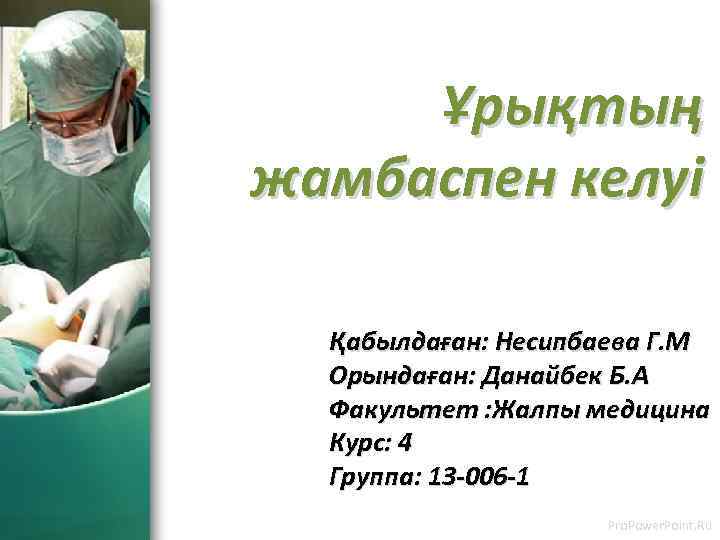 Ұрықтың жамбаспен келуі

Қабылдаған: Несипбаева Г.М
Орындаған: Данайбек Б.А
Факультет :Жалпы медицина
Курс: 4
Группа: 13-006-1

ProPowerPoint.Ru